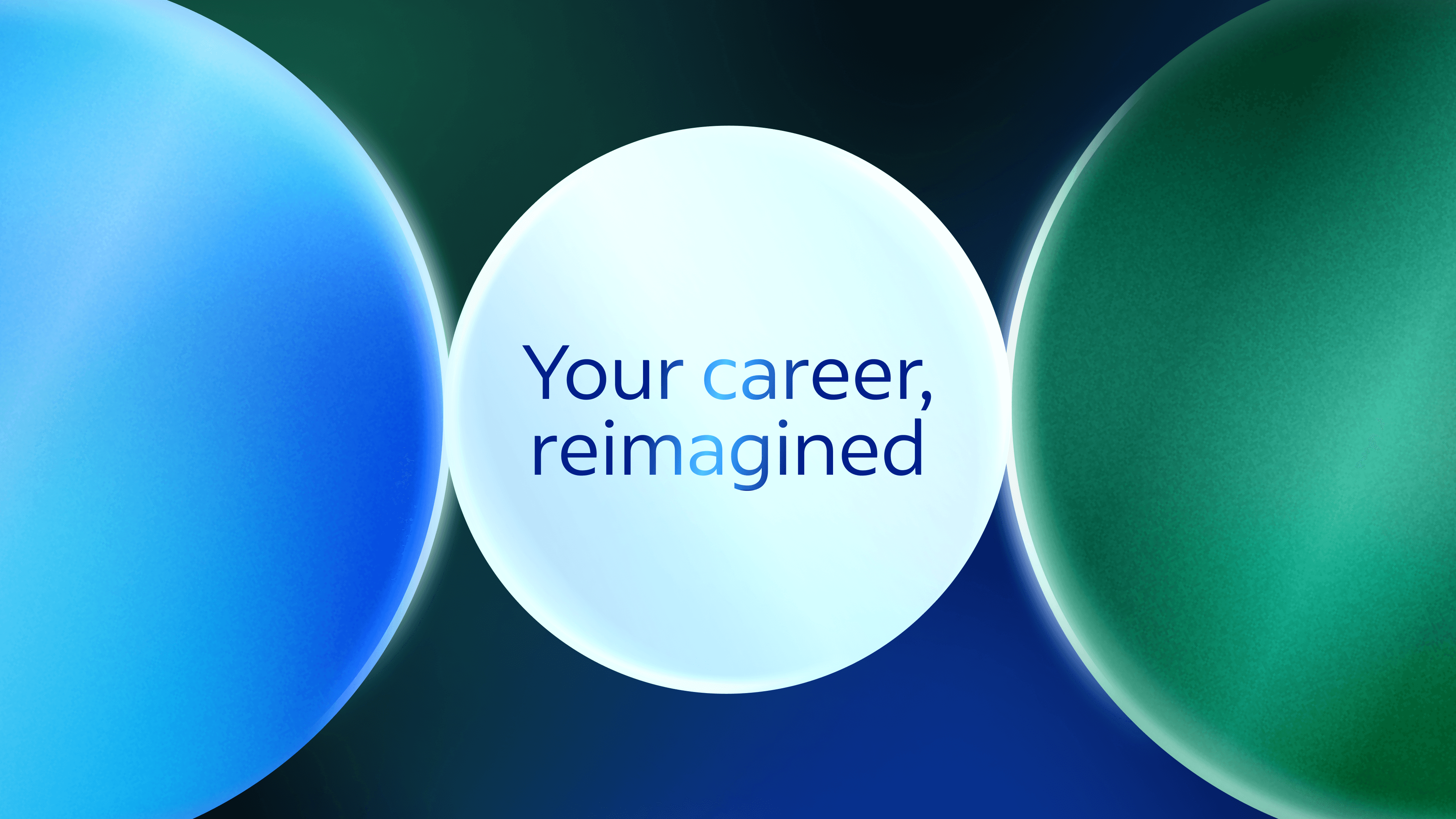 Your career, reimagined